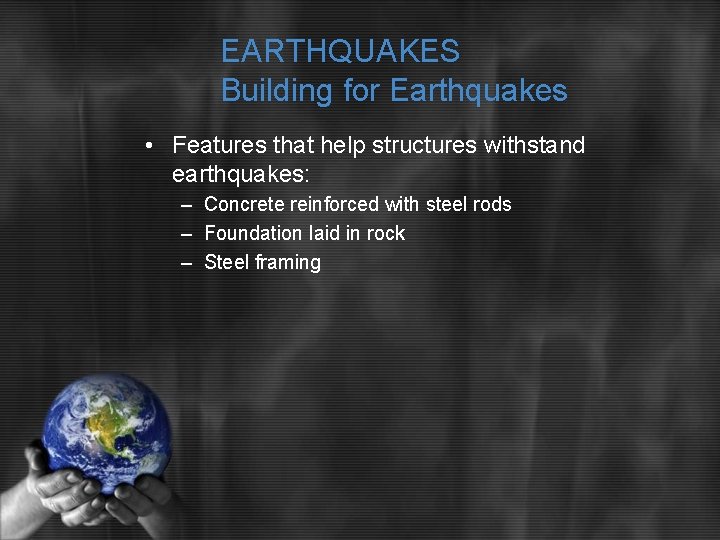 EARTHQUAKES
Building for Earthquakes

• Features that help structures withstand earthquakes:
– Concrete reinforced with steel rods
– Foundation laid in rock
– Steel framing